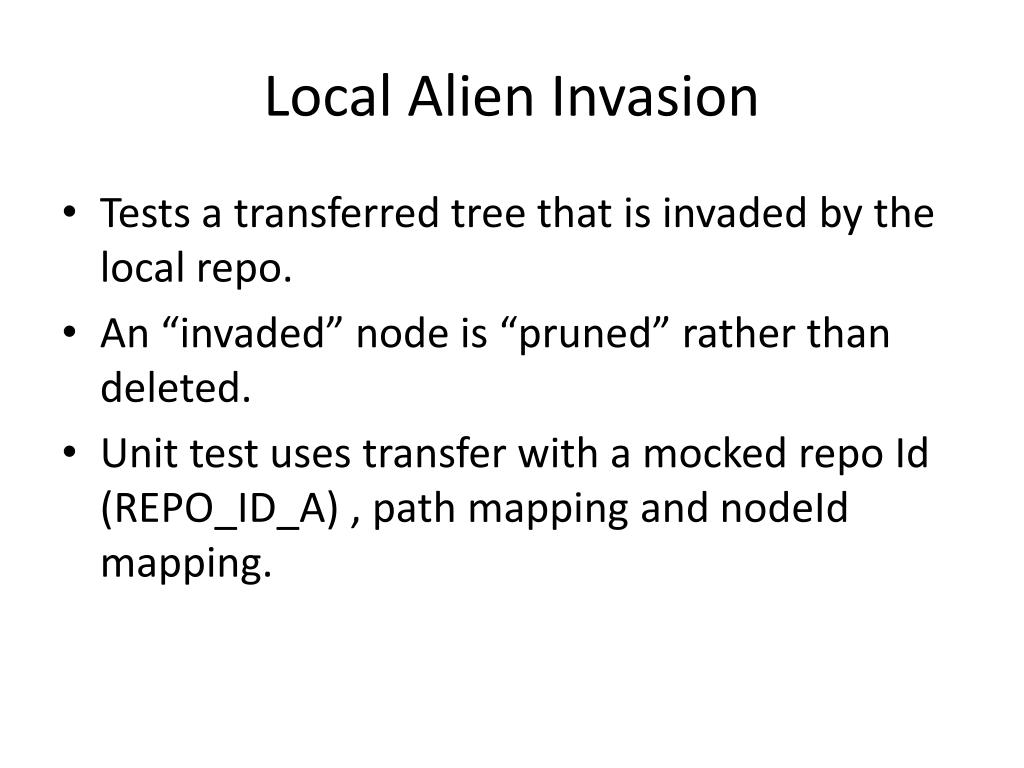 Local Alien Invasion

• Tests a transferred tree that is invaded by the local repo.
• An “invaded” node is “pruned” rather than deleted.
• Unit test uses transfer with a mocked repo Id (REPO_ID_A) , path mapping and nodeId mapping.